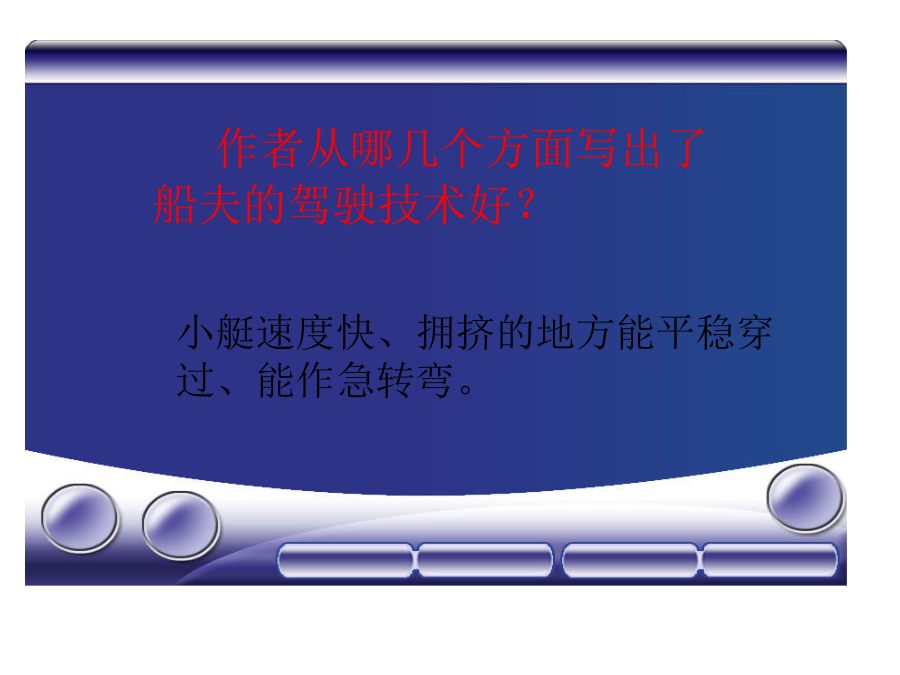 作者从哪几个方面写出了船夫的驾驶技术好？

小艇速度快、拥挤的地方能平稳穿过、能作急转弯。